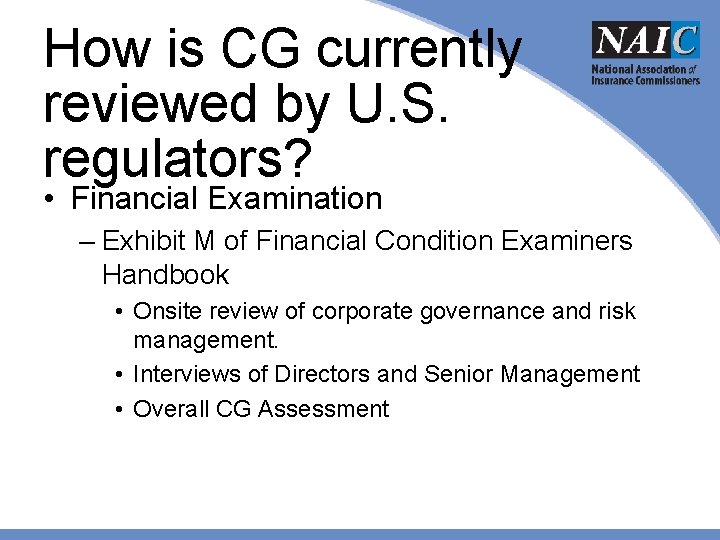 How is CG currently reviewed by U.S. regulators?

NAIC
National Association of Insurance Commissioners

• Financial Examination
– Exhibit M of Financial Condition Examiners Handbook
• Onsite review of corporate governance and risk management.
• Interviews of Directors and Senior Management
• Overall CG Assessment